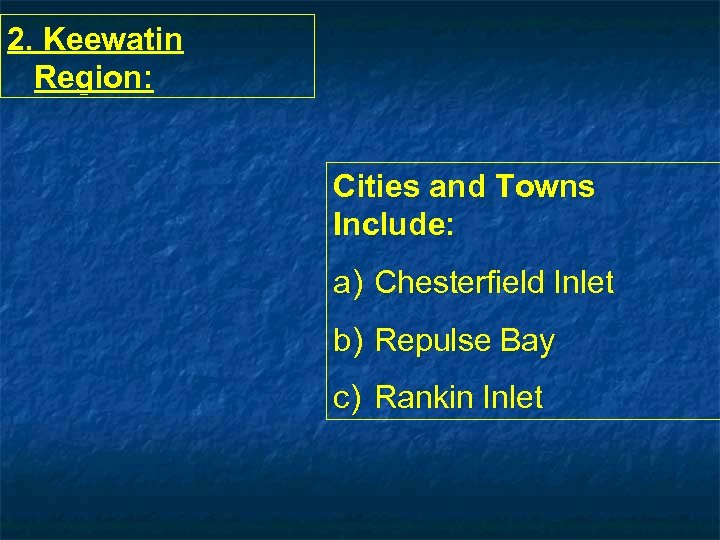 2. Keewatin Region:

Cities and Towns Include:

a) Chesterfield Inlet

b) Repulse Bay

c) Rankin Inlet